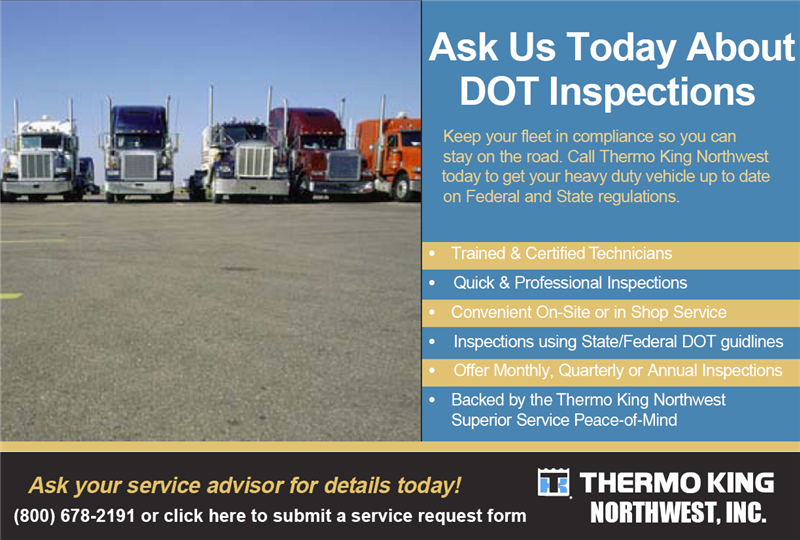 Ask Us Today About DOT Inspections

Keep your fleet in compliance so you can stay on the road. Call Thermo King Northwest today to get your heavy duty vehicle up to date on Federal and State regulations.

• Trained & Certified Technicians
• Quick & Professional Inspections
• Convenient On-Site or in Shop Service
• Inspections using State/Federal DOT guidlines
• Offer Monthly, Quarterly or Annual Inspections
• Backed by the Thermo King Northwest Superior Service Peace-of-Mind

Ask your service advisor for details today!
(800) 678-2191 or click here to submit a service request form

THERMO KING
NORTHWEST, INC.